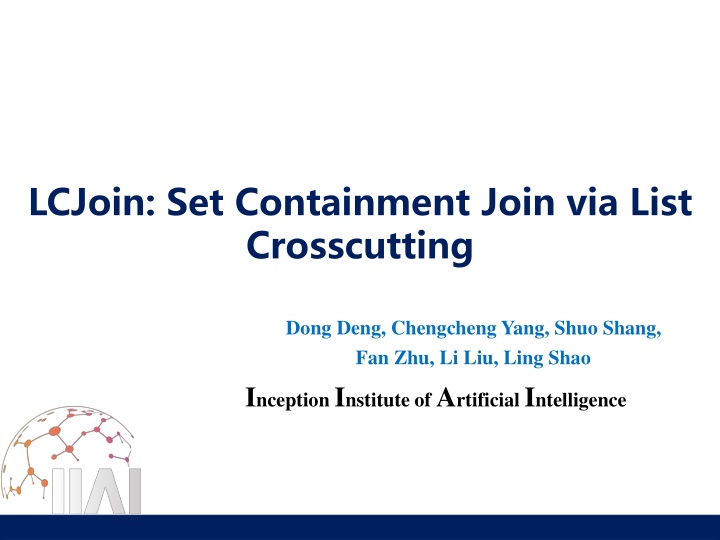 LCJoin: Set Containment Join via List Crosscutting

Dong Deng, Chengcheng Yang, Shuo Shang, Fan Zhu, Li Liu, Ling Shao

Inception Institute of Artificial Intelligence

IIAI